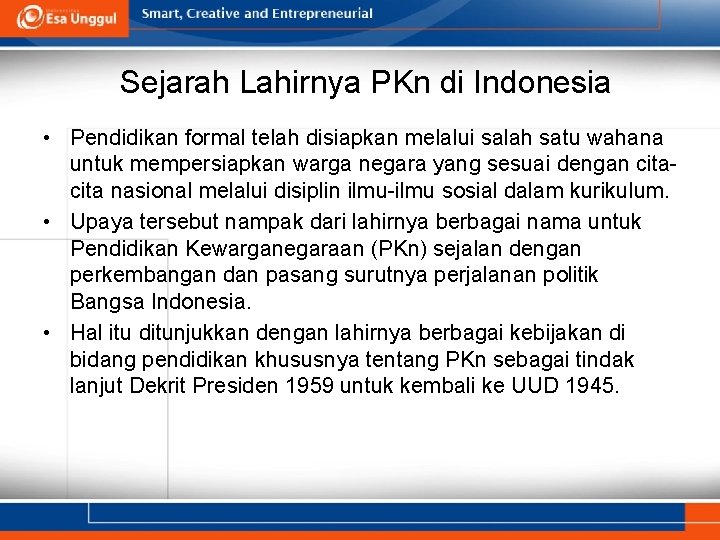 Esa Unggul

Smart, Creative and Entrepreneurial

Sejarah Lahirnya PKn di Indonesia

• Pendidikan formal telah disiapkan melalui salah satu wahana untuk mempersiapkan warga negara yang sesuai dengan cita-cita nasional melalui disiplin ilmu-ilmu sosial dalam kurikulum.

• Upaya tersebut nampak dari lahirnya berbagai nama untuk Pendidikan Kewarganegaraan (PKn) sejalan dengan perkembangan dan pasang surutnya perjalanan politik Bangsa Indonesia.

• Hal itu ditunjukkan dengan lahirnya berbagai kebijakan di bidang pendidikan khususnya tentang PKn sebagai tindak lanjut Dekrit Presiden 1959 untuk kembali ke UUD 1945.